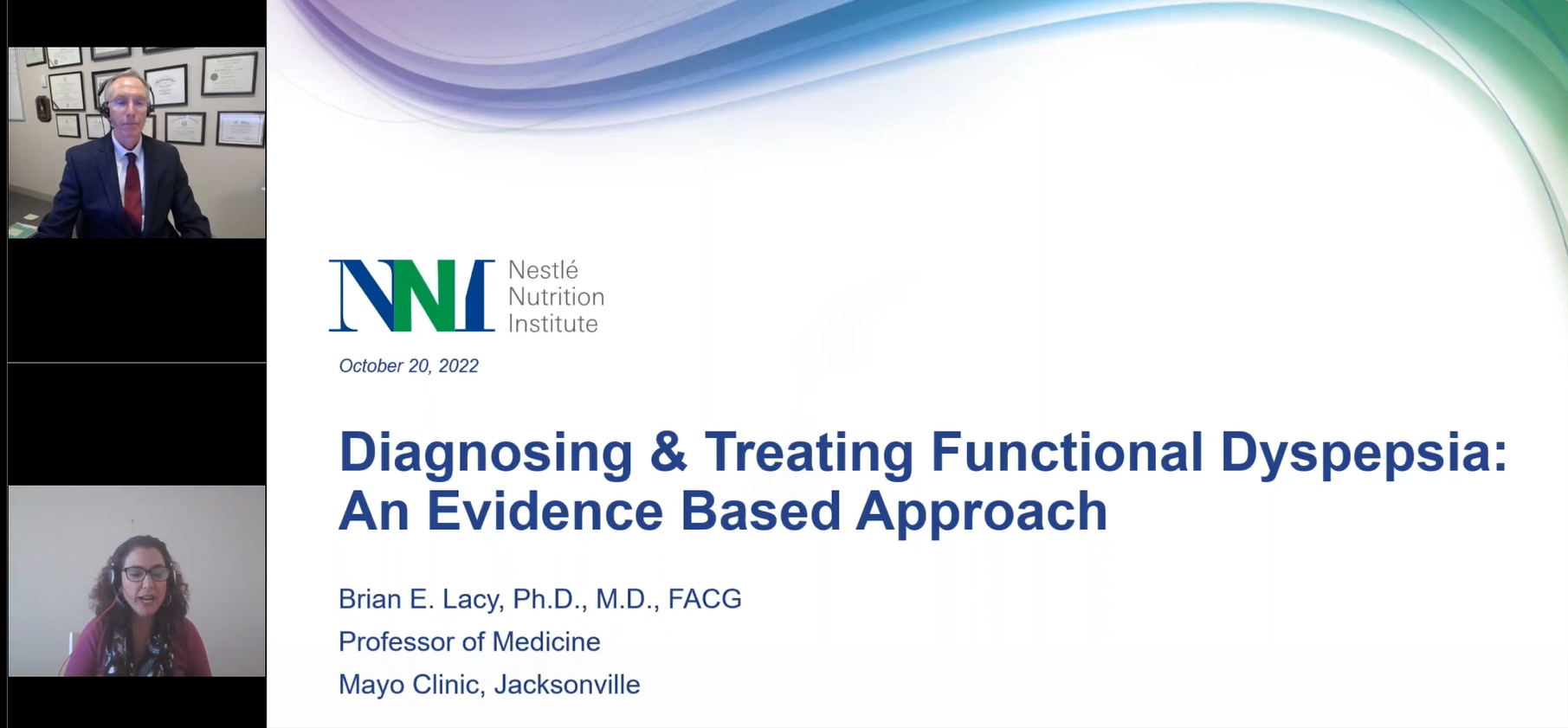 NNI Nestlé Nutrition Institute

October 20, 2022

Diagnosing & Treating Functional Dyspepsia: An Evidence Based Approach

Brian E. Lacy, Ph.D., M.D., FACG
Professor of Medicine
Mayo Clinic, Jacksonville